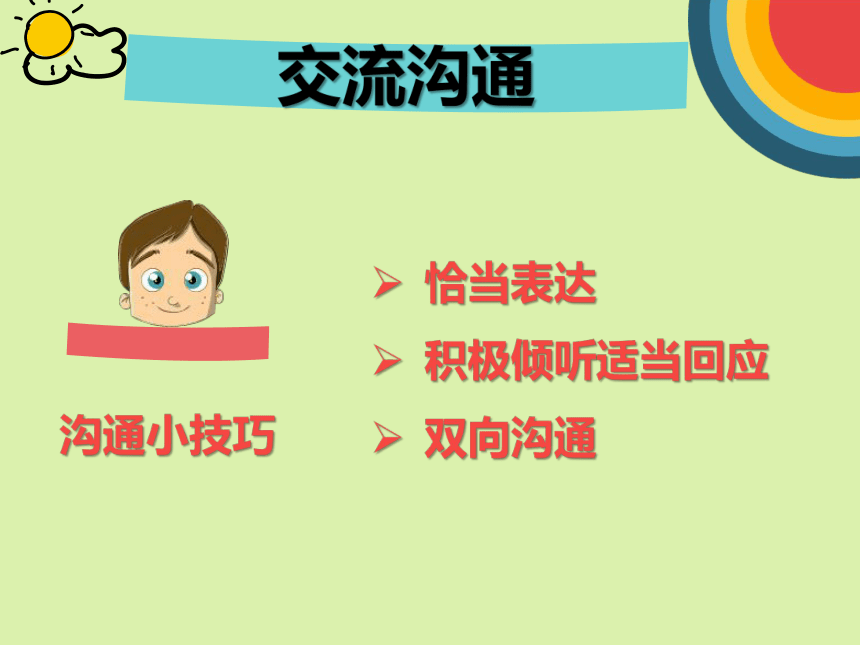 交流沟通

沟通小技巧

➢ 恰当表达

➢ 积极倾听适当回应

➢ 双向沟通